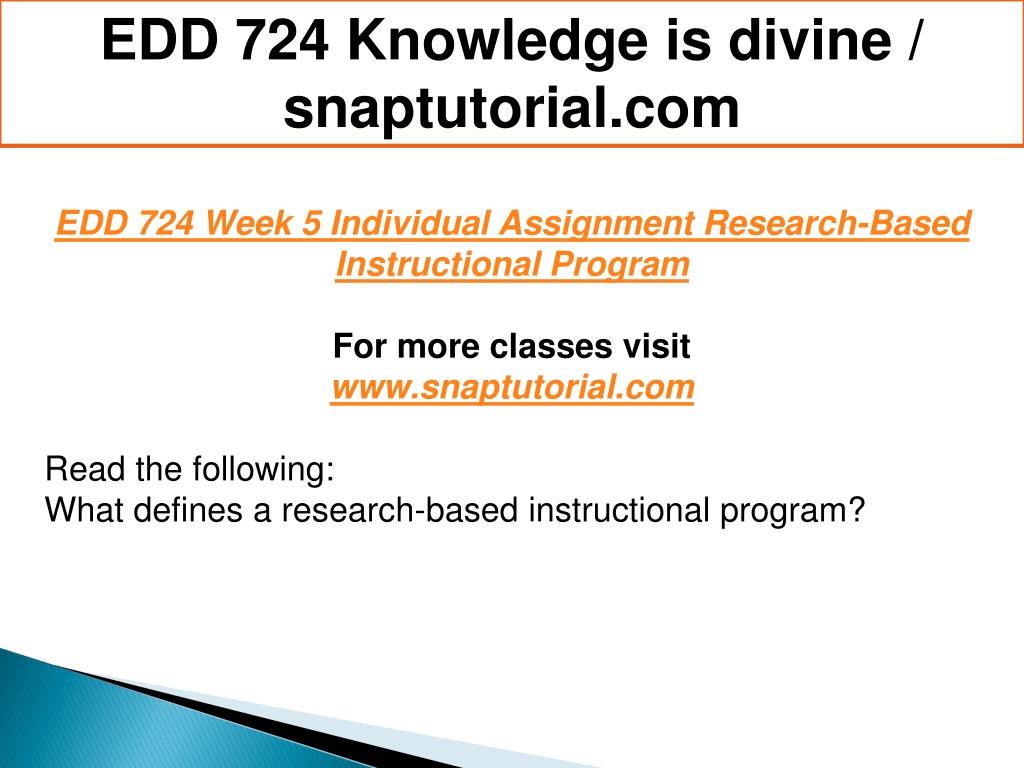 EDD 724 Knowledge is divine / snaptutorial.com

EDD 724 Week 5 Individual Assignment Research-Based Instructional Program

For more classes visit
www.snaptutorial.com

Read the following:
What defines a research-based instructional program?